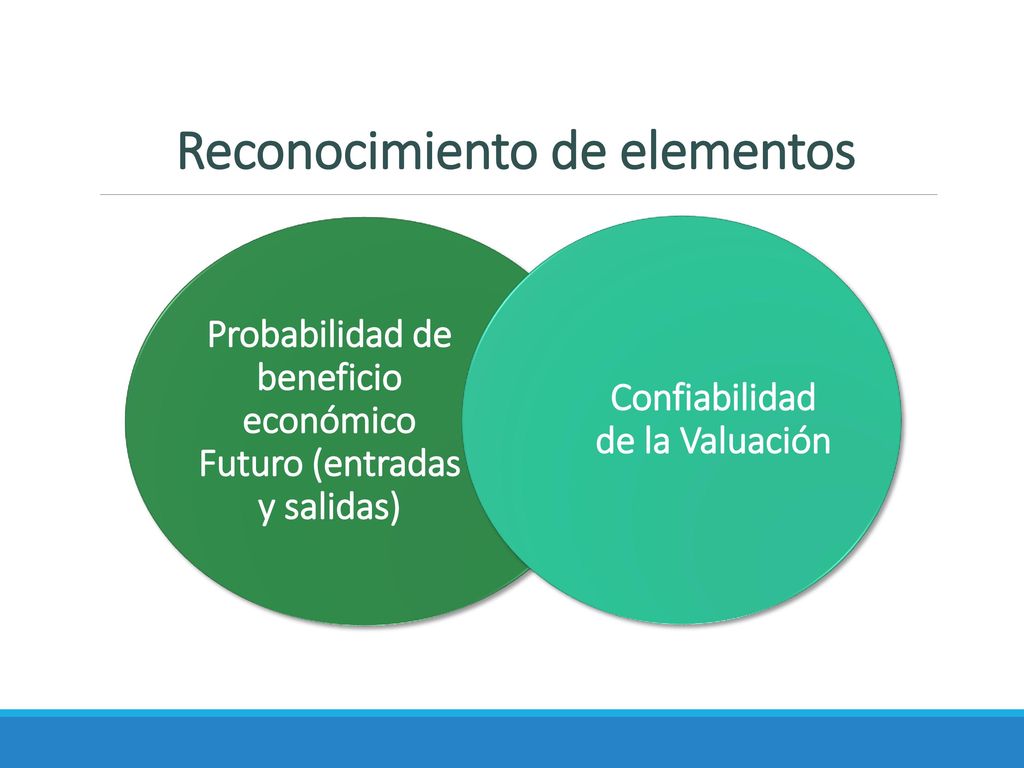 Reconocimiento de elementos

Probabilidad de beneficio económico Futuro (entradas y salidas)

Confiabilidad de la Valuación